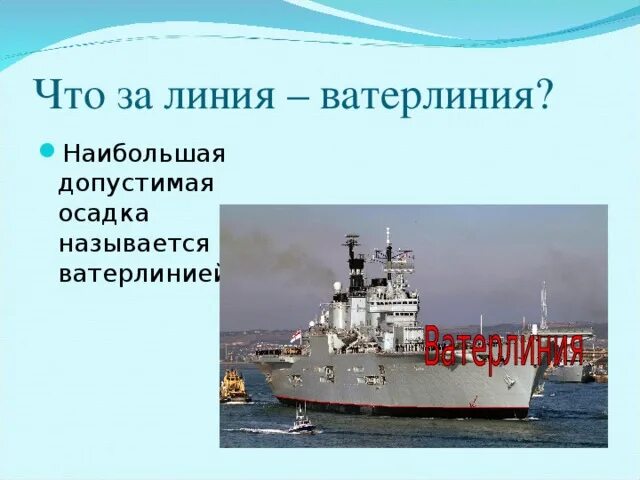 Что за линия – ватерлиния?

Наибольшая допустимая осадка называется ватерлинией

Ватерлиния